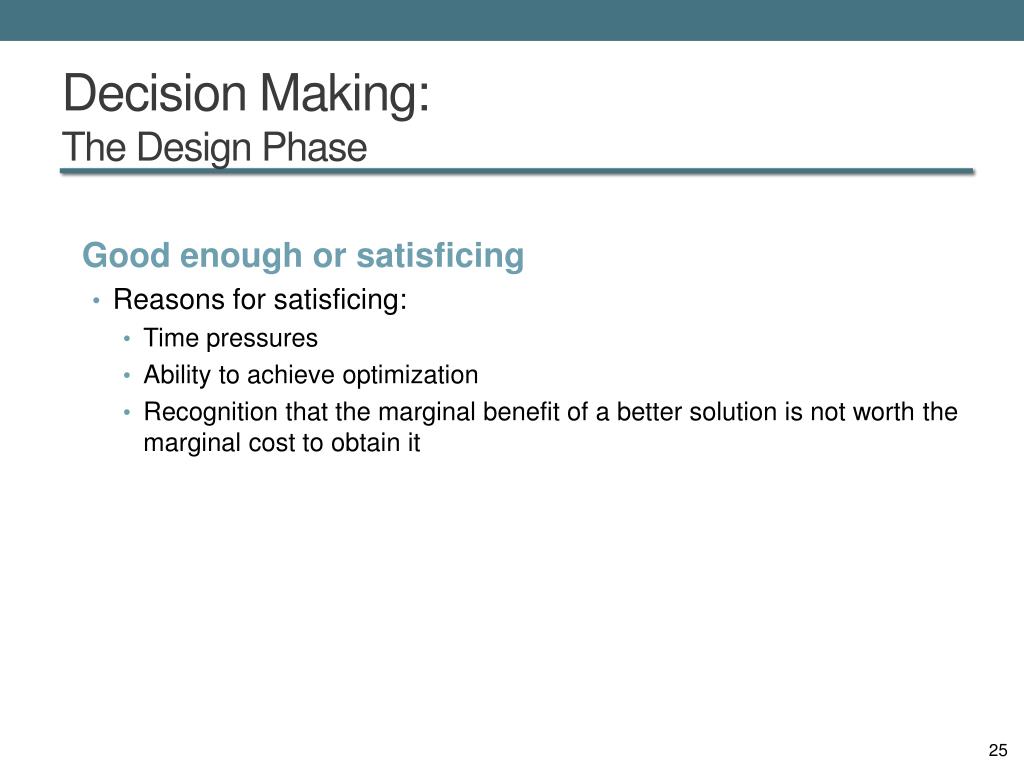 Decision Making:
The Design Phase

Good enough or satisficing

• Reasons for satisficing:
  • Time pressures
  • Ability to achieve optimization
  • Recognition that the marginal benefit of a better solution is not worth the marginal cost to obtain it

25